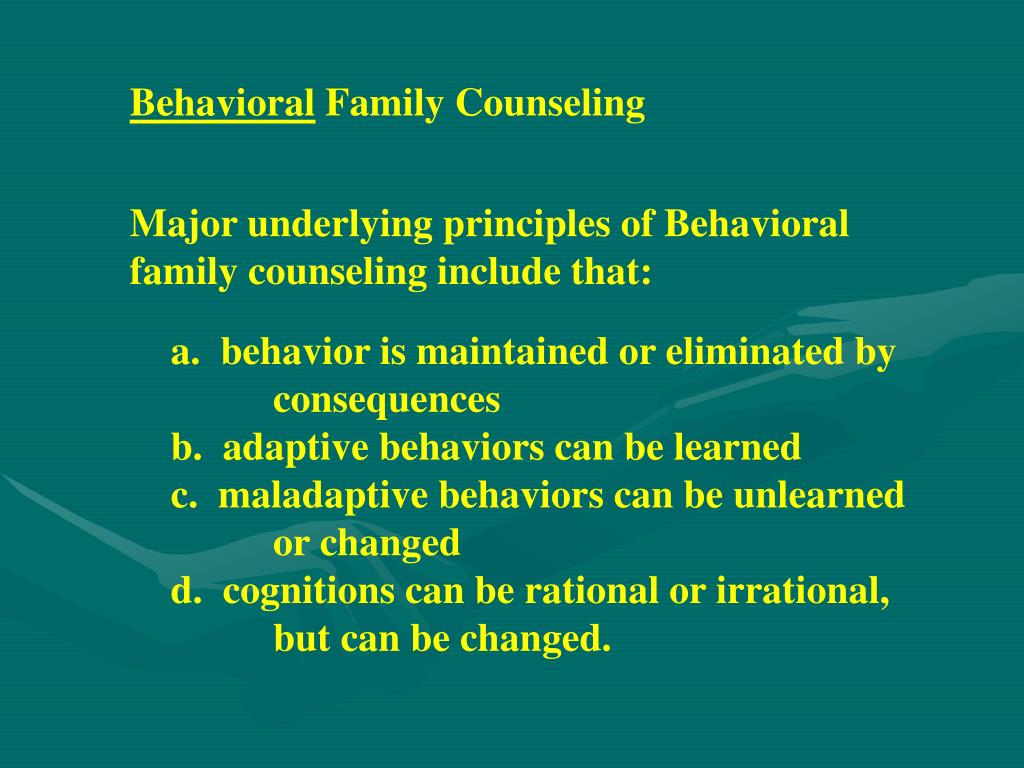 Behavioral Family Counseling

Major underlying principles of Behavioral family counseling include that:

a. behavior is maintained or eliminated by consequences
b. adaptive behaviors can be learned
c. maladaptive behaviors can be unlearned or changed
d. cognitions can be rational or irrational, but can be changed.